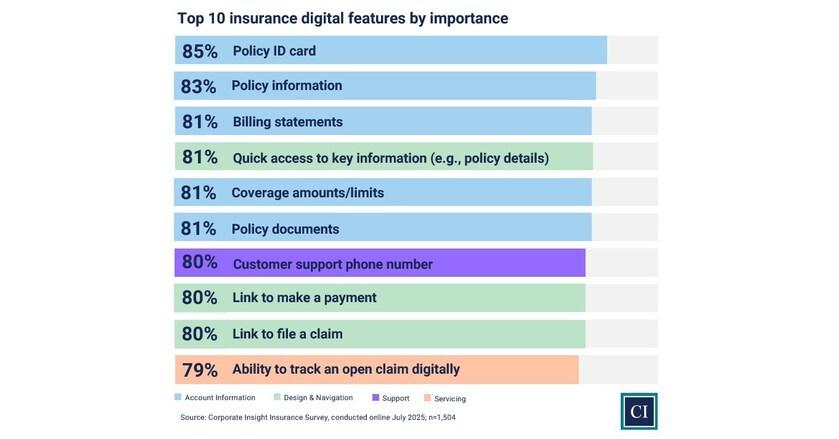 Top 10 insurance digital features by importance

85% Policy ID card

83% Policy information

81% Billing statements

81% Quick access to key information (e.g., policy details)

81% Coverage amounts/limits

81% Policy documents

80% Customer support phone number

80% Link to make a payment

80% Link to file a claim

79% Ability to track an open claim digitally

Account Information Design & Navigation Support Servicing

Source: Corporate Insight Insurance Survey, conducted online July 2025; n=1,504

CI